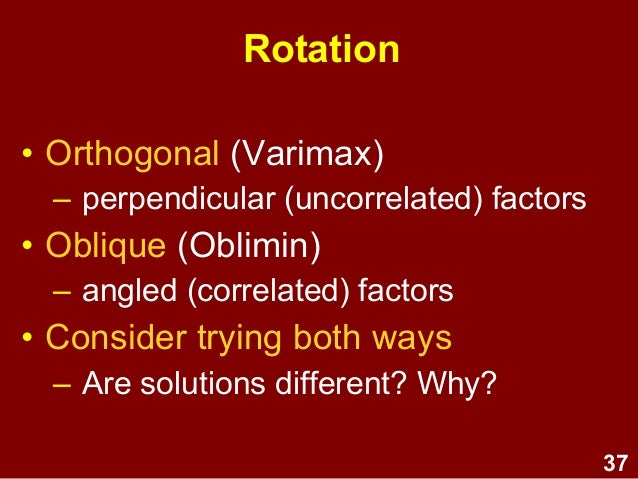 Rotation

• Orthogonal (Varimax)
– perpendicular (uncorrelated) factors
• Oblique (Oblimin)
– angled (correlated) factors
• Consider trying both ways
– Are solutions different? Why?

37